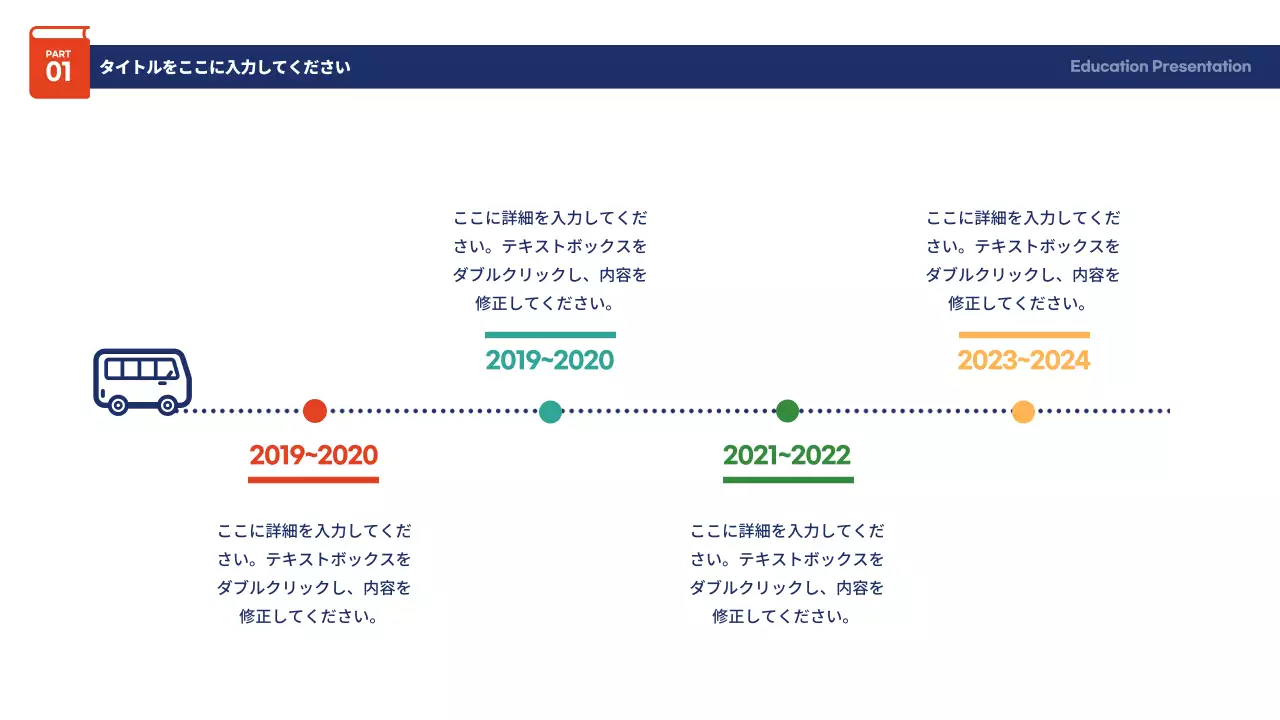 PART
01

タイトルをここに入力してください

Education Presentation

ここに詳細を入力してください。テキストボックスをダブルクリックし、内容を修正してください。

2019~2020

ここに詳細を入力してください。テキストボックスをダブルクリックし、内容を修正してください。

2023~2024

2019~2020

ここに詳細を入力してください。テキストボックスをダブルクリックし、内容を修正してください。

2021~2022

ここに詳細を入力してください。テキストボックスをダブルクリックし、内容を修正してください。